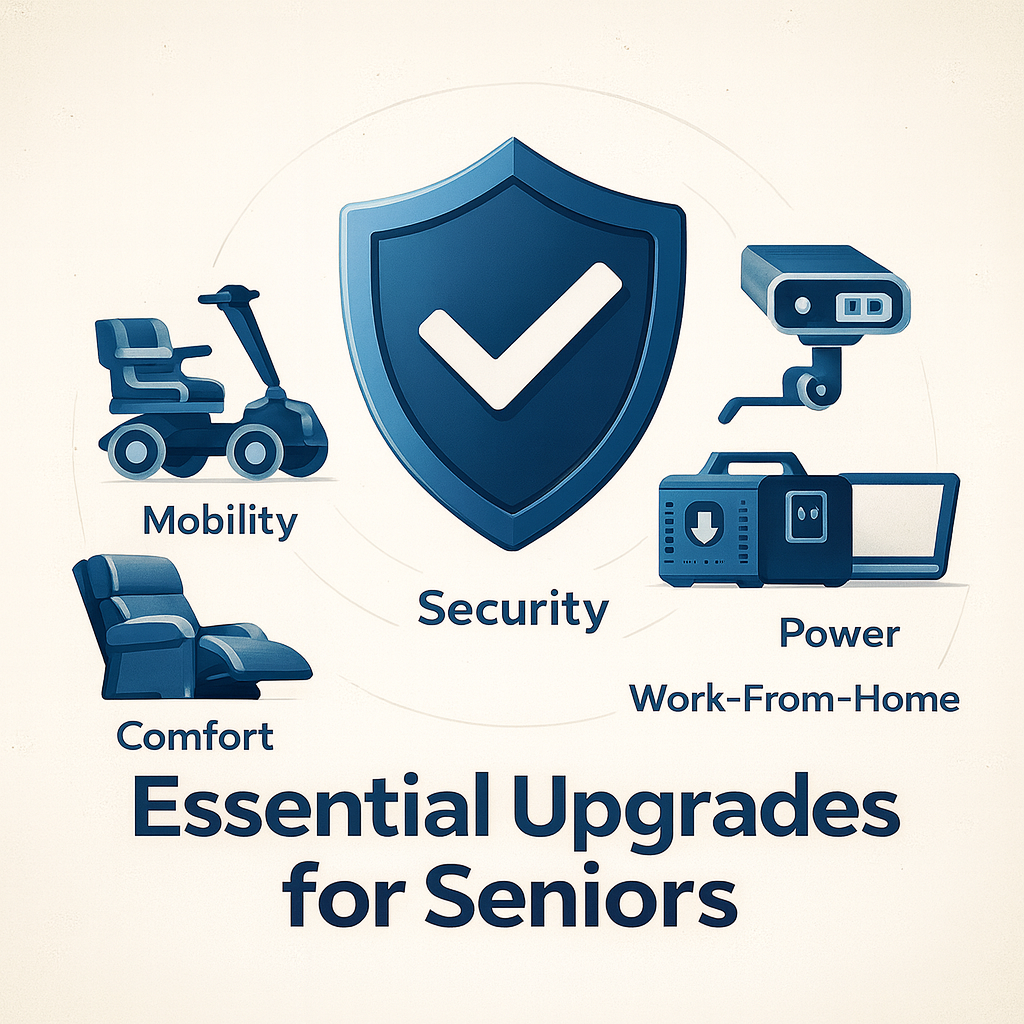 Mobility

Security

Power

Work-From-Home

Comfort

Essential Upgrades for Seniors